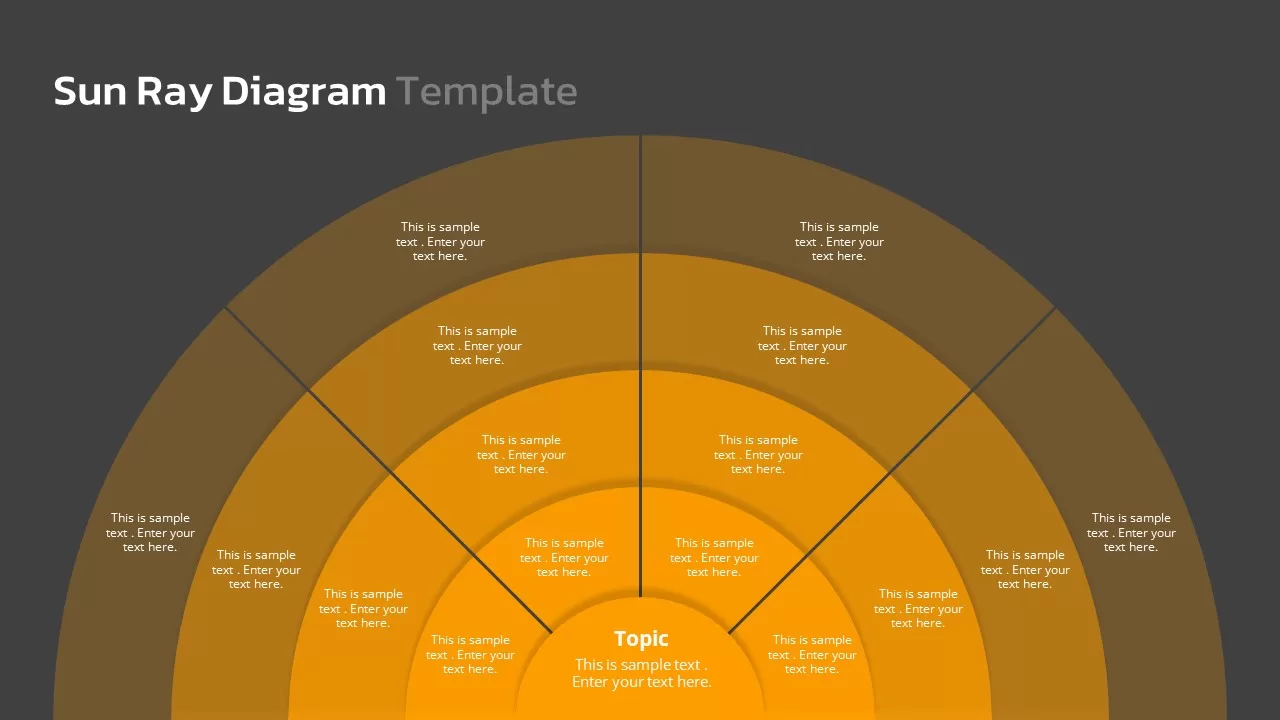 Sun Ray Diagram Template

This is sample text . Enter your text here.

This is sample text . Enter your text here.

This is sample text . Enter your text here.

This is sample text . Enter your text here.

This is sample text . Enter your text here.

This is sample text . Enter your text here.

This is sample text . Enter your text here.

This is sample text . Enter your text here.

This is sample text . Enter your text here.

This is sample text . Enter your text here.

This is sample text . Enter your text here.

This is sample text . Enter your text here.

This is sample text . Enter your text here.

This is sample text . Enter your text here.

This is sample text . Enter your text here.

This is sample text . Enter your text here.

Topic
This is sample text . Enter your text here.